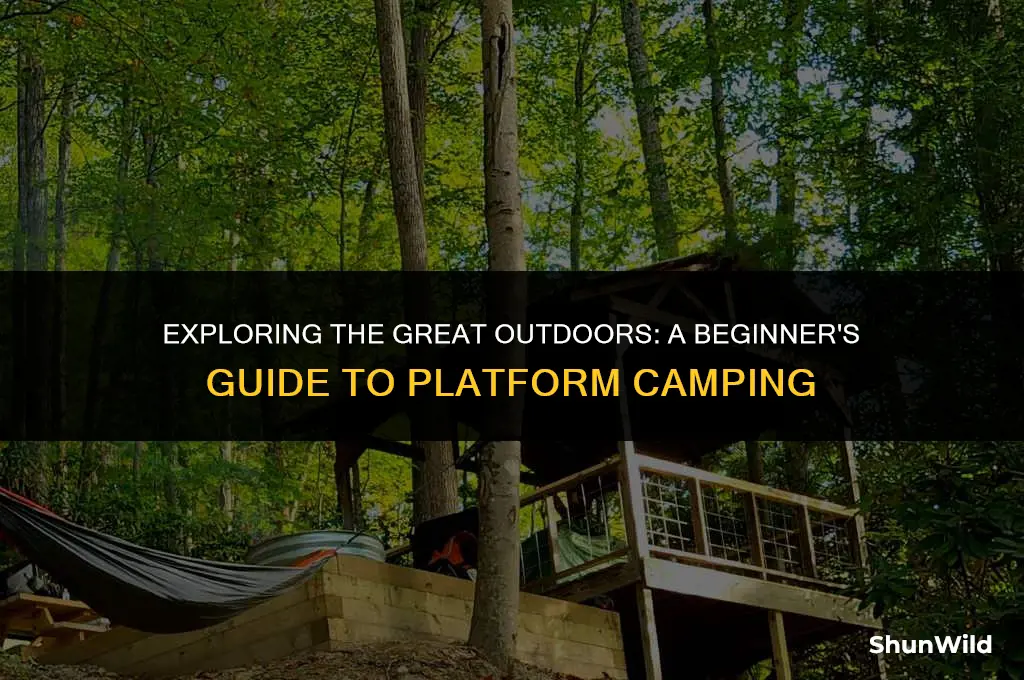 EXPLORING THE GREAT OUTDOORS: A BEGINNER'S GUIDE TO PLATFORM CAMPING

ShunWild